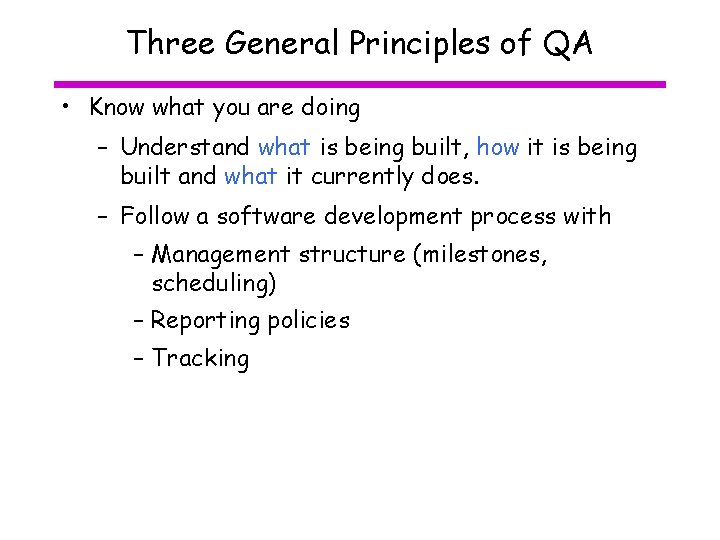 Three General Principles of QA

• Know what you are doing

– Understand what is being built, how it is being built and what it currently does.

– Follow a software development process with

– Management structure (milestones, scheduling)

– Reporting policies

– Tracking